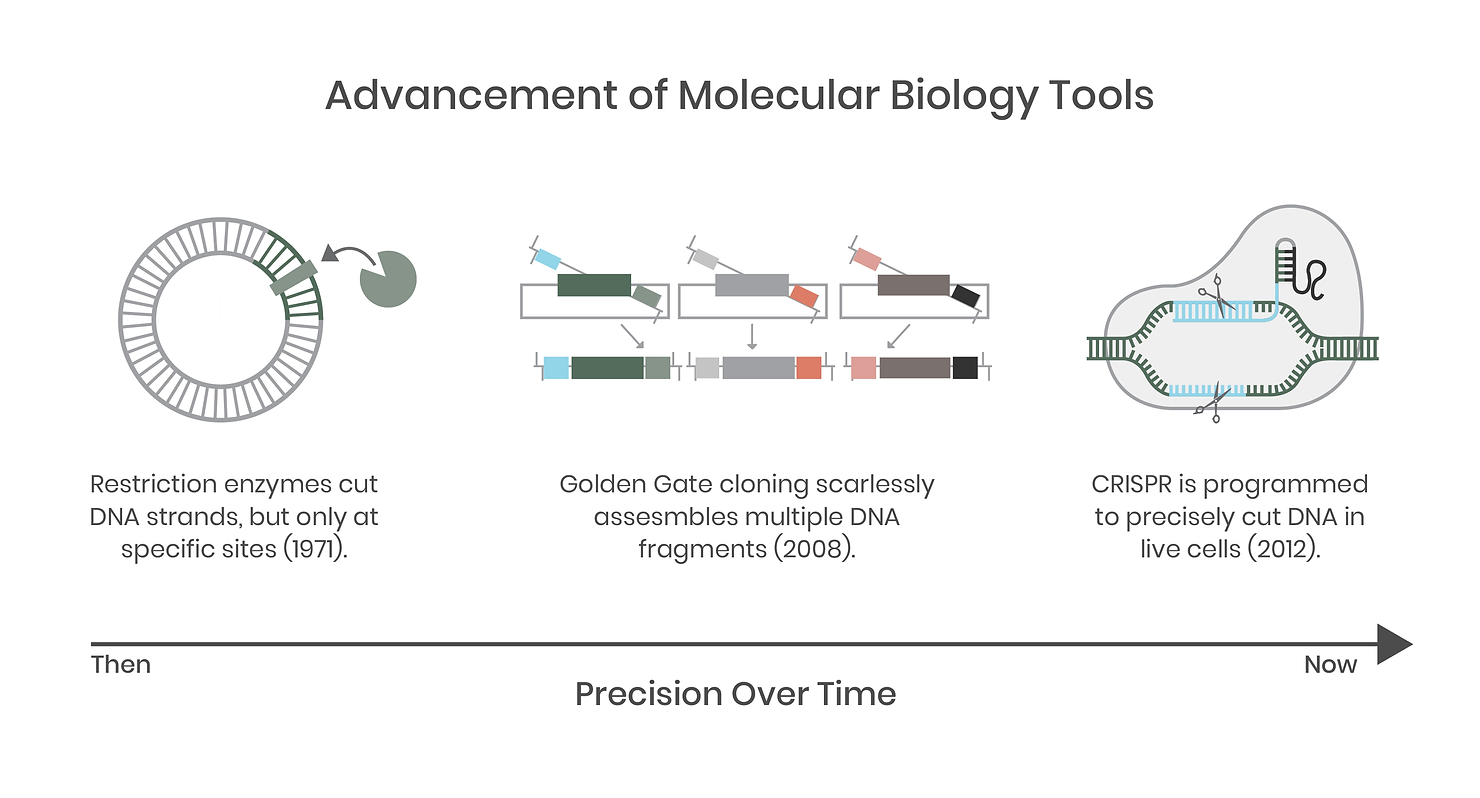 Advancement of Molecular Biology Tools

Restriction enzymes cut DNA strands, but only at specific sites (1971).

Golden Gate cloning scarlessly assesmbles multiple DNA fragments (2008).

CRISPR is programmed to precisely cut DNA in live cells (2012).

Then

Now

Precision Over Time